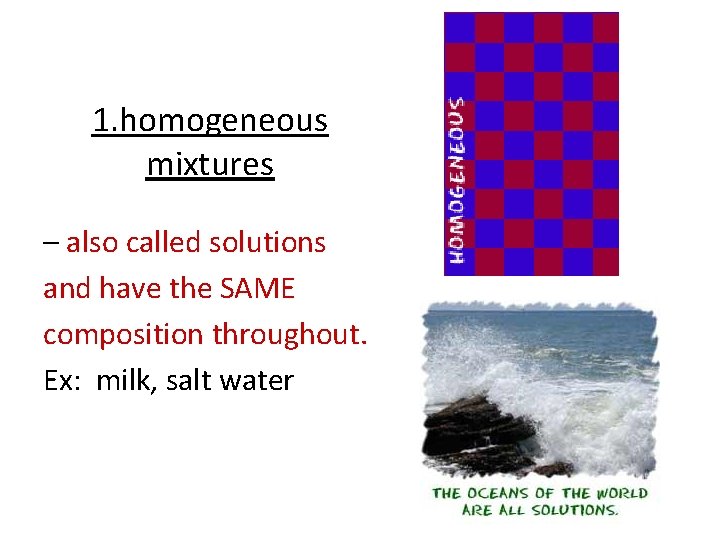 1.homogeneous mixtures

– also called solutions and have the SAME composition throughout.

Ex: milk, salt water

HOMOGENEOUS

THE OCEANS OF THE WORLD ARE ALL SOLUTIONS.